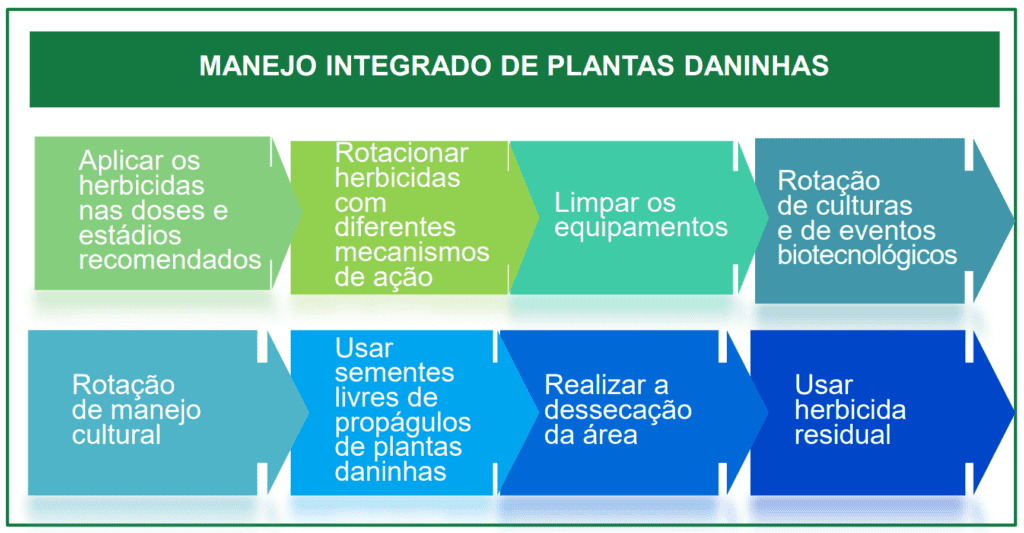 MANEJO INTEGRADO DE PLANTAS DANINHAS

Aplicar os herbicidas nas doses e estádios recomendados

Rotacionar herbicidas com diferentes mecanismos de ação

Limpar os equipamentos

Rotação de culturas e de eventos biotecnológicos

Rotação de manejo cultural

Usar sementes livres de propágulos de plantas daninhas

Realizar a dessecação da área

Usar herbicida residual